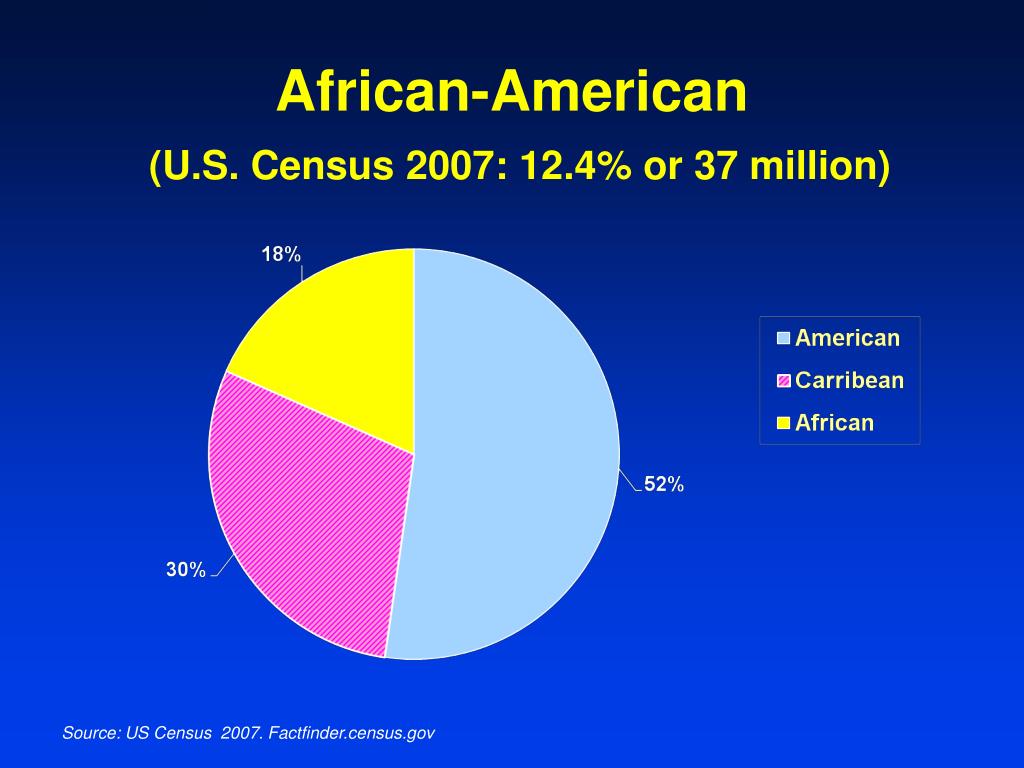 African-American

(U.S. Census 2007: 12.4% or 37 million)

18%

52%

30%

American
Carribean
African

Source: US Census 2007. Factfinder.census.gov